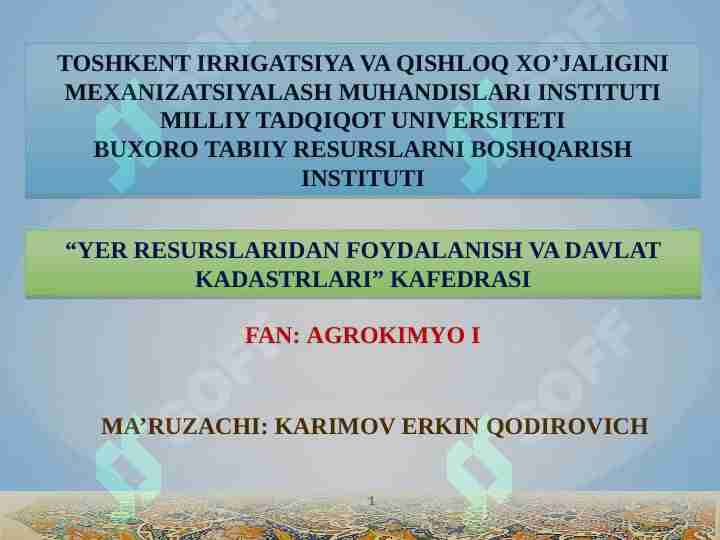 TOSHKENT IRRIGATSIYA VA QISHLOQ XO’JALIGINI MEXANIZATSIYALASH MUHANDISLARI INSTITUTI MILLIY TADQIQOT UNIVERSITETI BUXORO TABIIY RESURSLARNI BOSHQARISH INSTITUTI

“YER RESURSLARIDAN FOYDALANISH VA DAVLAT KADASTRLARI” KAFEDRASI

FAN: AGROKIMYO I

MA’RUZACHI: KARIMOV ERKIN QODIROVICH

1